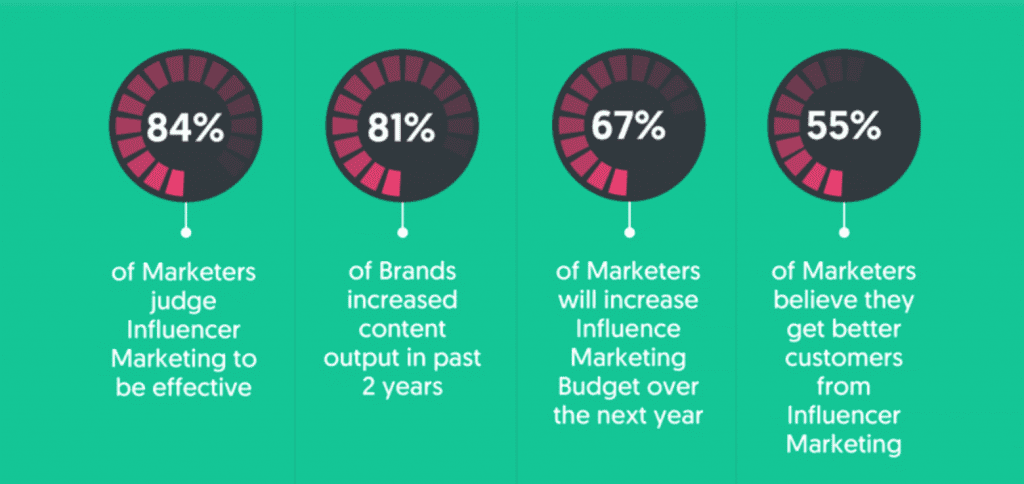 84%

of Marketers judge Influencer Marketing to be effective

81%

of Brands increased content output in past 2 years

67%

of Marketers will increase Influence Marketing Budget over the next year

55%

of Marketers believe they get better customers from Influencer Marketing